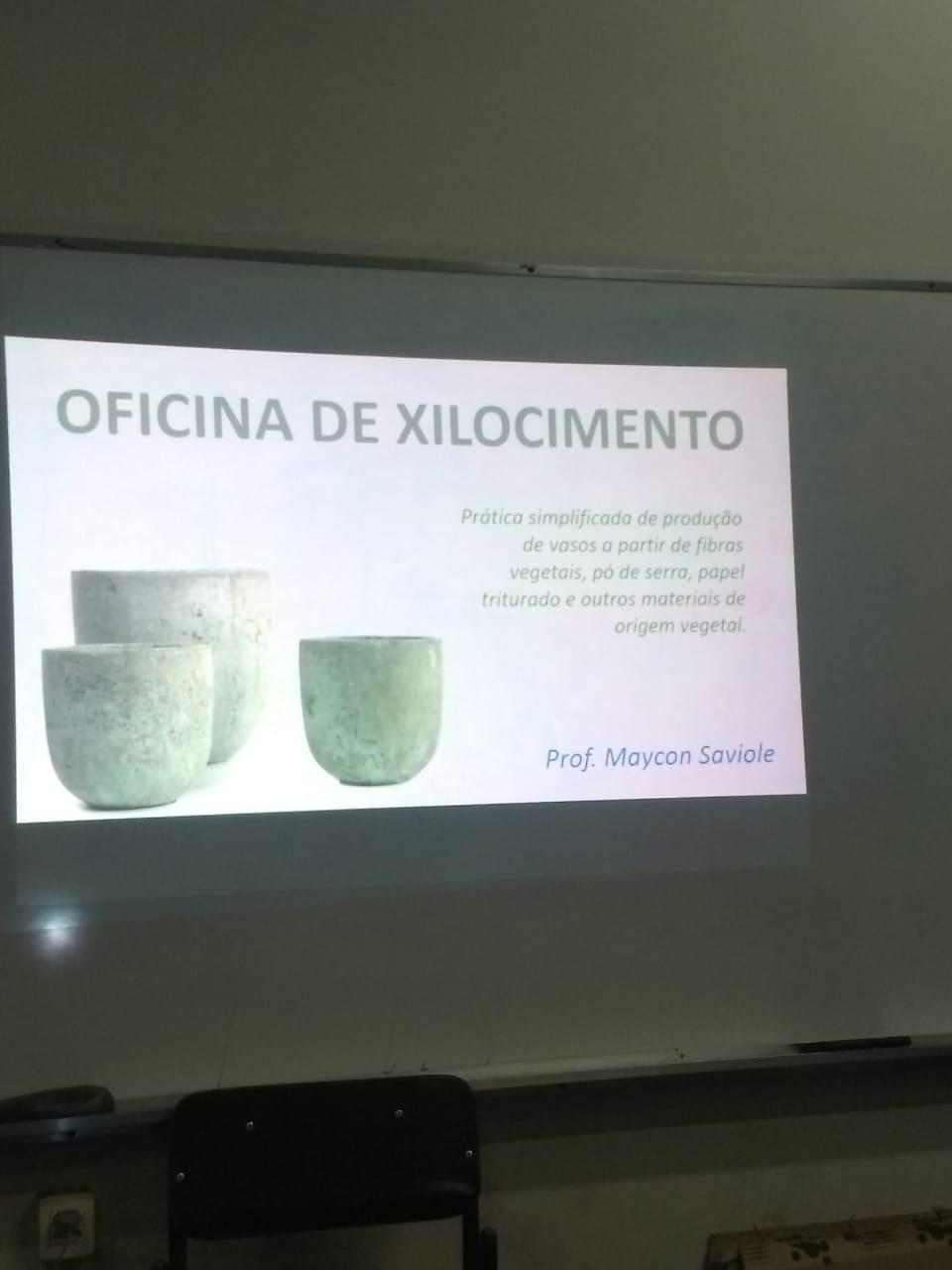 OFICINA DE XILOCIMENTO

Prática simplificada de produção de vasos a partir de fibras vegetais, pó de serra, papel triturado e outros materiais de origem vegetal.

Prof. Maycon Saviole